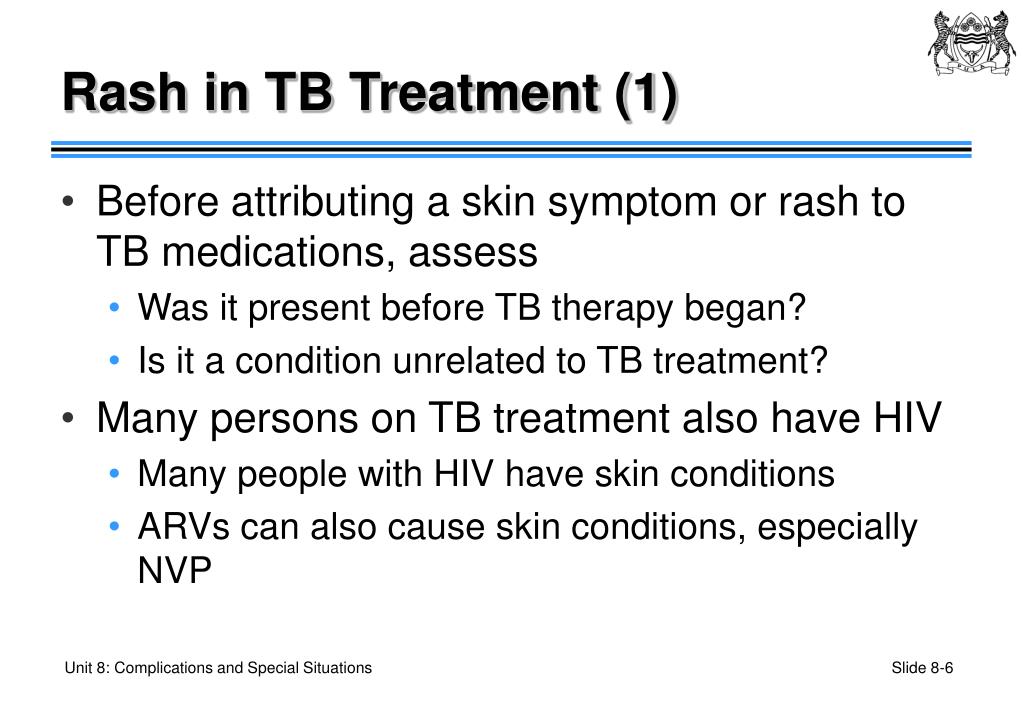 Rash in TB Treatment (1)

• Before attributing a skin symptom or rash to TB medications, assess
  • Was it present before TB therapy began?
  • Is it a condition unrelated to TB treatment?
• Many persons on TB treatment also have HIV
  • Many people with HIV have skin conditions
  • ARVs can also cause skin conditions, especially NVP

Unit 8: Complications and Special Situations

Slide 8-6